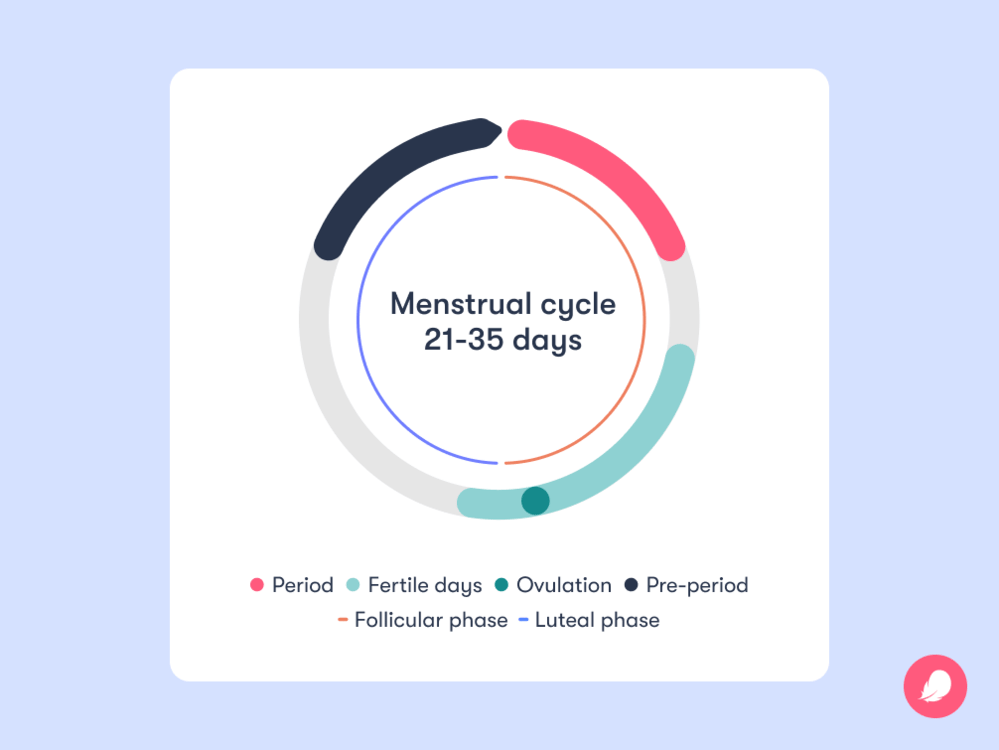 Menstrual cycle
21-35 days

Period Fertile days Ovulation Pre-period
Follicular phase Luteal phase